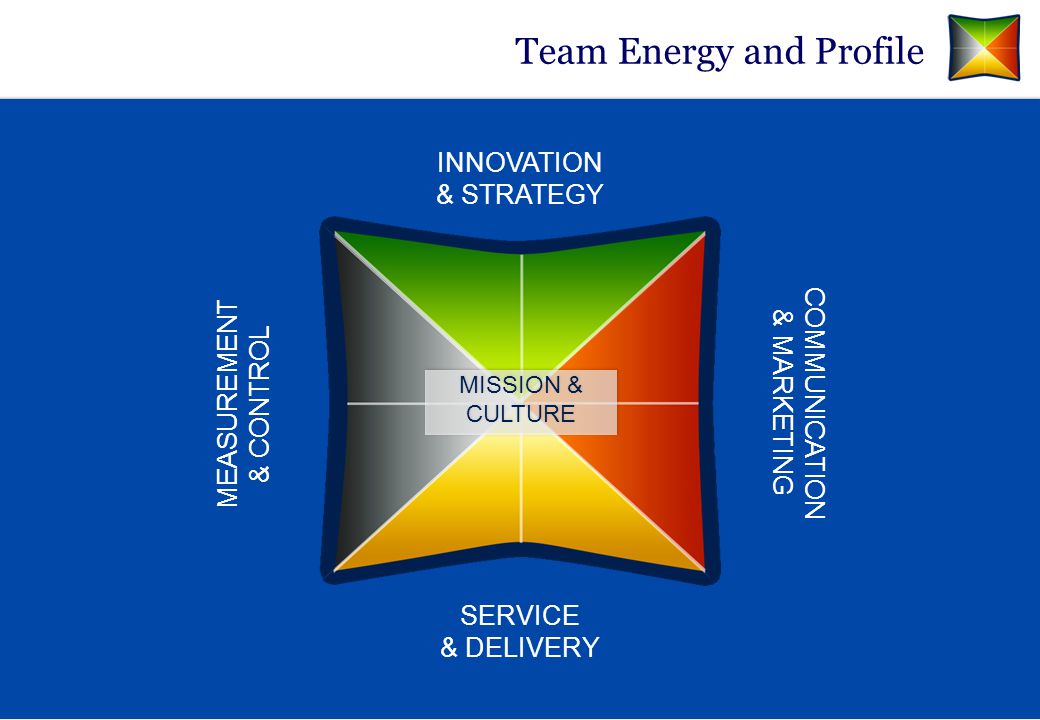 Team Energy and Profile

INNOVATION
& STRATEGY

MEASUREMENT
& CONTROL

MISSION &
CULTURE

COMMUNICATION
& MARKETING

SERVICE
& DELIVERY